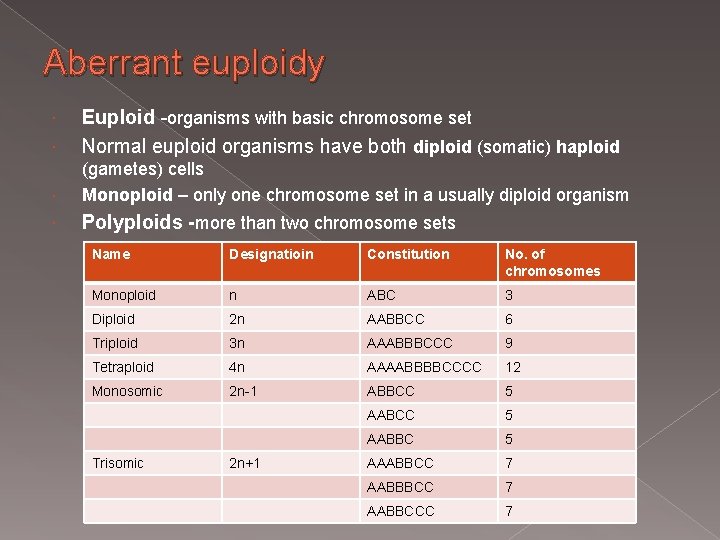 Aberrant euploidy

Euploid -organisms with basic chromosome set

Normal euploid organisms have both diploid (somatic) haploid (gametes) cells

Monoploid – only one chromosome set in a usually diploid organism

Polyploids -more than two chromosome sets

| Name | Designatioin | Constitution | No. of chromosomes |
|---|---|---|---|
| Monoploid | n | ABC | 3 |
| Diploid | 2n | AABBCC | 6 |
| Triploid | 3n | AAABBBCCC | 9 |
| Tetraploid | 4n | AAAABBBBCCCC | 12 |
| Monosomic | 2n-1 | ABBCC | 5 |
| | | AABCC | 5 |
| | | AABBC | 5 |
| Trisomic | 2n+1 | AAABBCC | 7 |
| | | AABBBCC | 7 |
| | | AABBCCC | 7 |